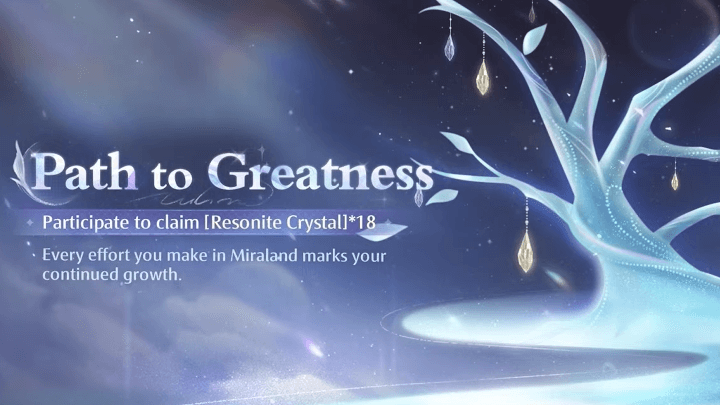 Path to Greatness

Participate to claim [Resonite Crystal]*18

Every effort you make in Miraland marks your continued growth.